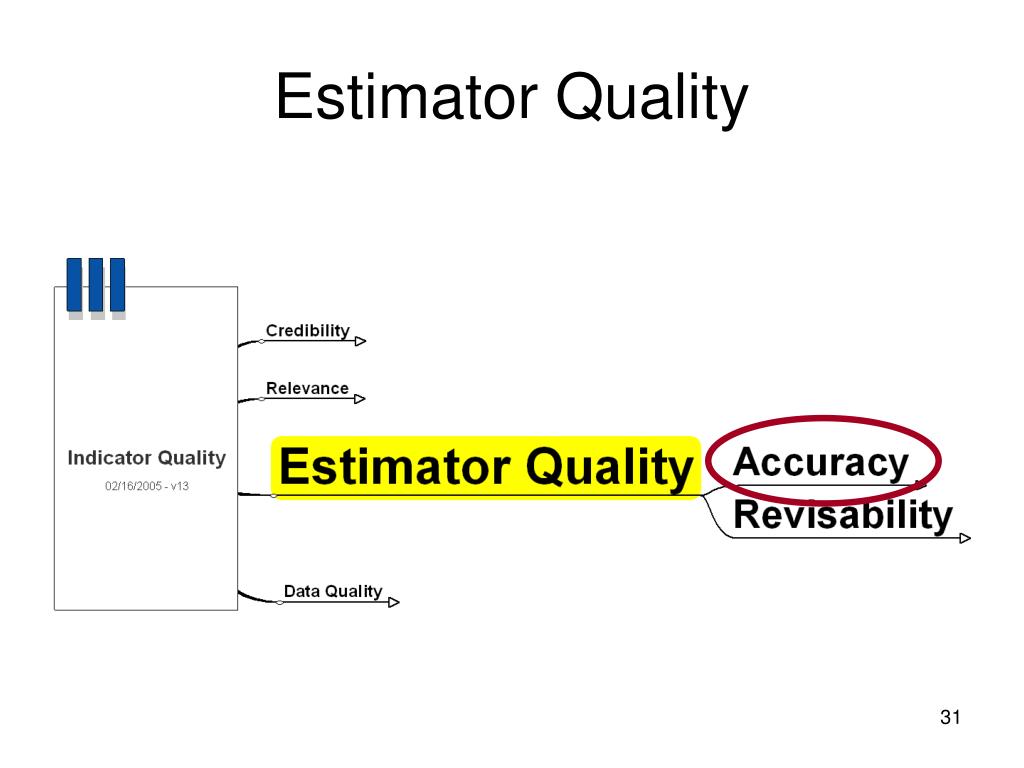 Estimator Quality

Indicator Quality

02/16/2005 - v13

Credibility

Relevance

Estimator Quality

Accuracy

Revisability

Data Quality

31